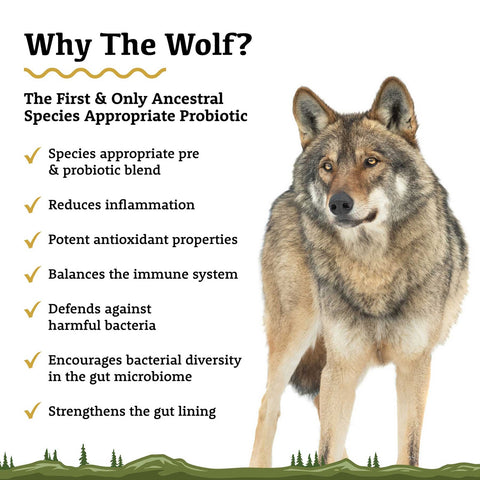 Why The Wolf?

The First & Only Ancestral Species Appropriate Probiotic

✓ Species appropriate pre & probiotic blend

✓ Reduces inflammation

✓ Potent antioxidant properties

✓ Balances the immune system

✓ Defends against harmful bacteria

✓ Encourages bacterial diversity in the gut microbiome

✓ Strengthens the gut lining